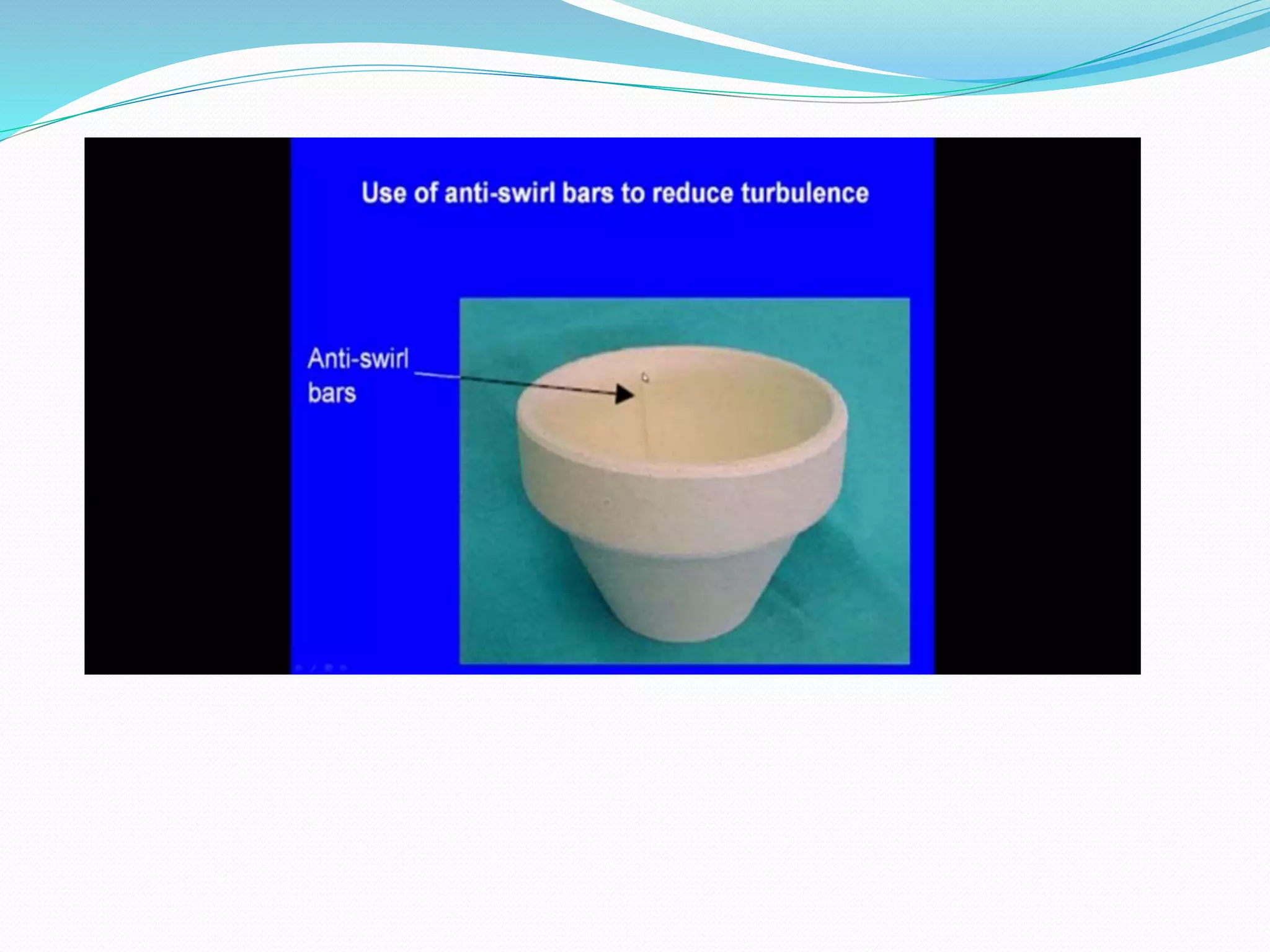 Use of anti-swirl bars to reduce turbulence

Anti-swirl bars